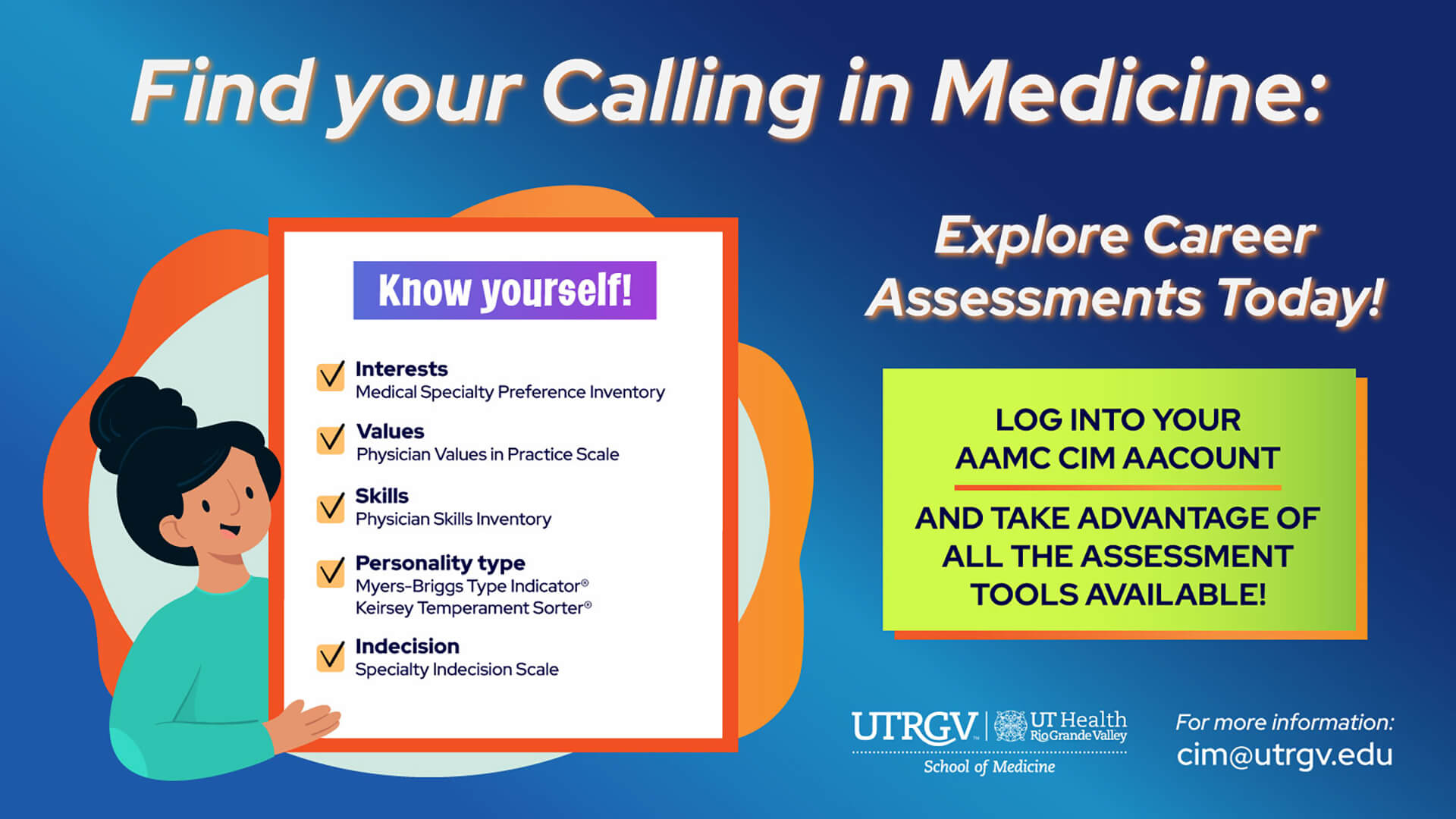 Find your Calling in Medicine:

Know yourself!

Interests
Medical Specialty Preference Inventory

Values
Physician Values in Practice Scale

Skills
Physician Skills Inventory

Personality type
Myers-Briggs Type Indicator®
Keirsey Temperament Sorter®

Indecision
Specialty Indecision Scale

Explore Career Assessments Today!

LOG INTO YOUR AAMC CIM AACOUNT

AND TAKE ADVANTAGE OF ALL THE ASSESSMENT TOOLS AVAILABLE!

UTRGV | UT Health Rio Grande Valley
School of Medicine

For more information:
cim@utrgv.edu